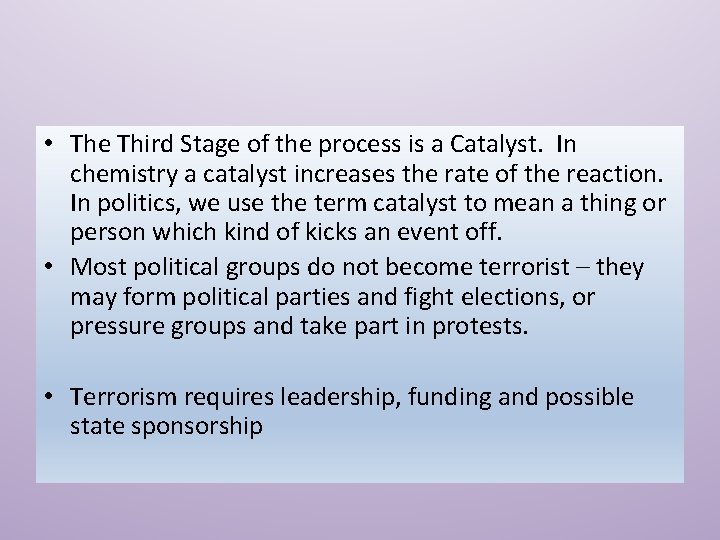 • The Third Stage of the process is a Catalyst. In chemistry a catalyst increases the rate of the reaction. In politics, we use the term catalyst to mean a thing or person which kind of kicks an event off.

• Most political groups do not become terrorist – they may form political parties and fight elections, or pressure groups and take part in protests.

• Terrorism requires leadership, funding and possible state sponsorship